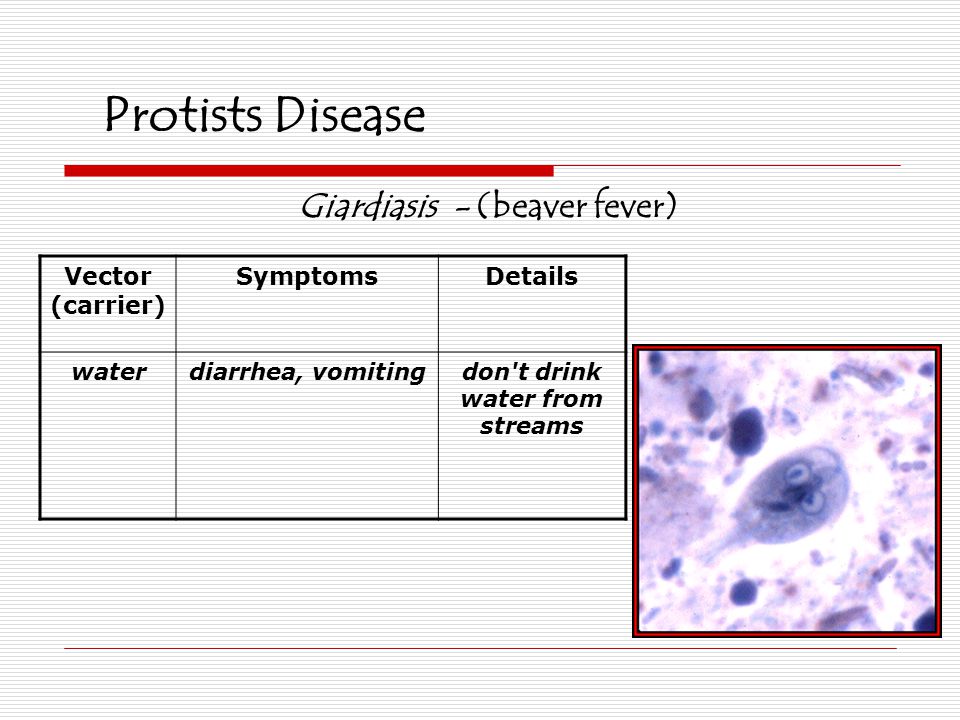 Protists Disease

Giardiasis – (beaver fever)

| Vector (carrier) | Symptoms | Details |
|---|---|---|
| water | diarrhea, vomiting | don't drink water from streams |